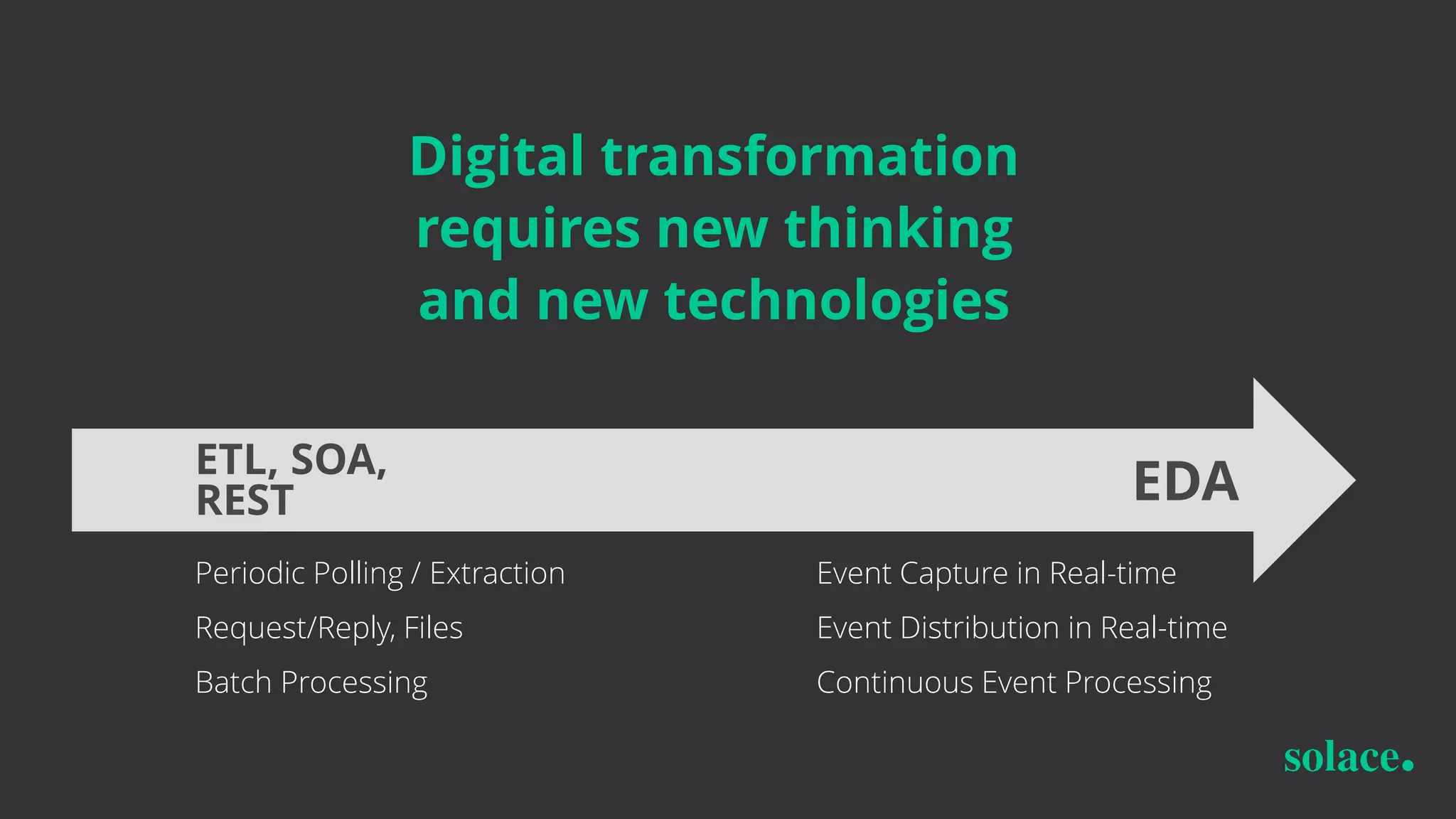 Digital transformation requires new thinking and new technologies

ETL, SOA, REST

EDA

Periodic Polling / Extraction

Request/Reply, Files

Batch Processing

Event Capture in Real-time

Event Distribution in Real-time

Continuous Event Processing

solace.